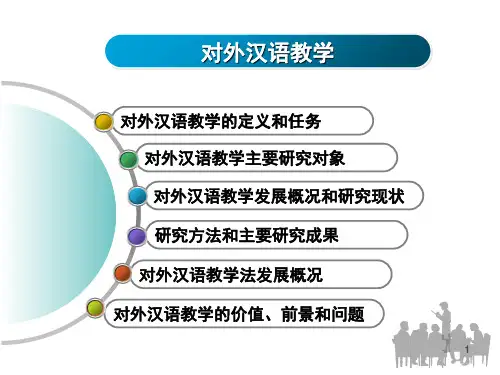 对外汉语教学

对外汉语教学的定义和任务

对外汉语教学主要研究对象

对外汉语教学发展概况和研究现状

研究方法和主要研究成果

对外汉语教学法发展概况

对外汉语教学的价值、前景和问题

1